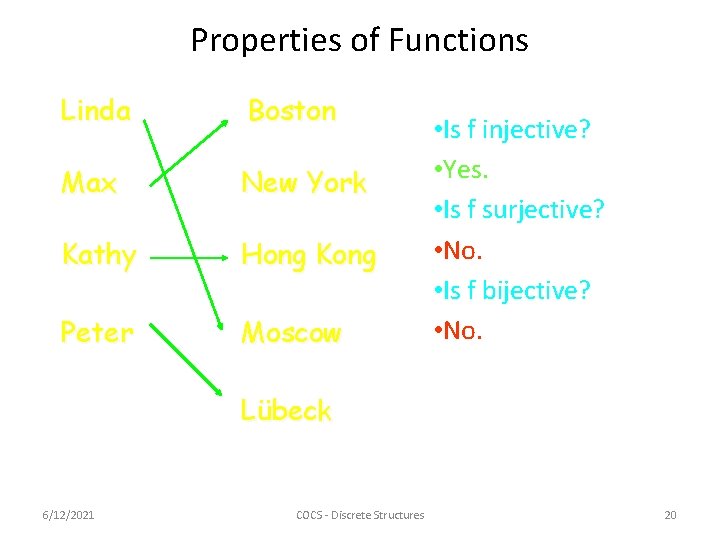 Properties of Functions

Linda
Max
Kathy
Peter

Boston
New York
Hong Kong
Moscow
Lübeck

•Is f injective?
•Yes.
•Is f surjective?
•No.
•Is f bijective?
•No.

6/12/2021
COCS - Discrete Structures
20